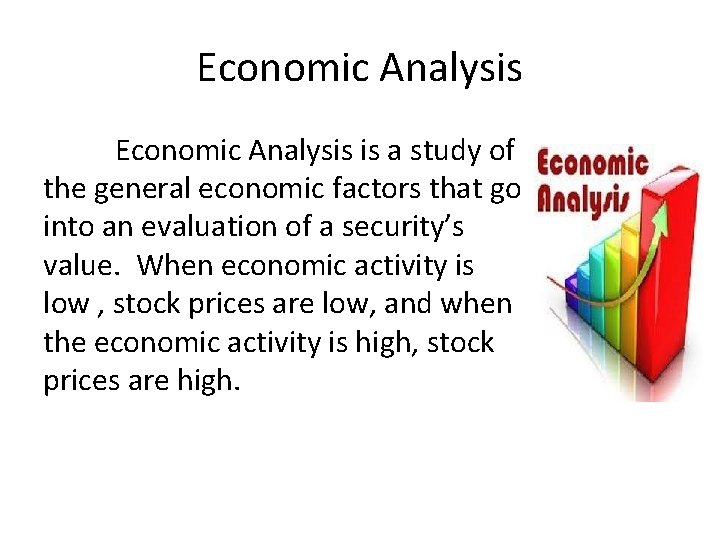 Economic Analysis

Economic Analysis is a study of the general economic factors that go into an evaluation of a security's value. When economic activity is low , stock prices are low, and when the economic activity is high, stock prices are high.

Economic Analysis